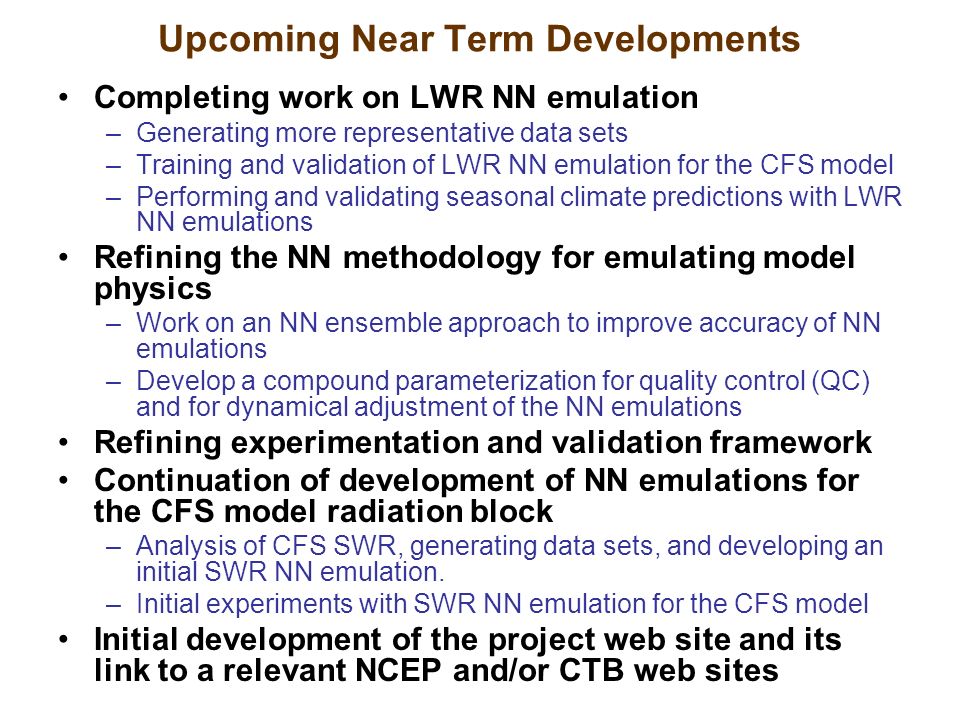 Upcoming Near Term Developments

• Completing work on LWR NN emulation
 – Generating more representative data sets
 – Training and validation of LWR NN emulation for the CFS model
 – Performing and validating seasonal climate predictions with LWR NN emulations

• Refining the NN methodology for emulating model physics
 – Work on an NN ensemble approach to improve accuracy of NN emulations
 – Develop a compound parameterization for quality control (QC) and for dynamical adjustment of the NN emulations

• Refining experimentation and validation framework

• Continuation of development of NN emulations for the CFS model radiation block
 – Analysis of CFS SWR, generating data sets, and developing an initial SWR NN emulation.
 – Initial experiments with SWR NN emulation for the CFS model

• Initial development of the project web site and its link to a relevant NCEP and/or CTB web sites